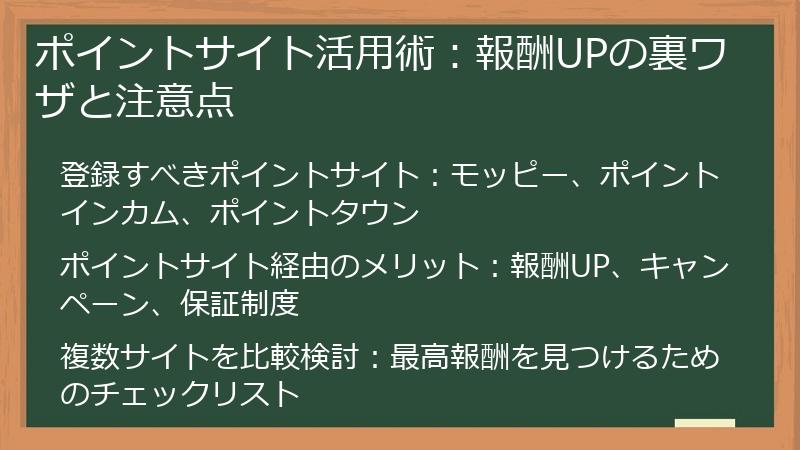 ポイントサイト活用術：報酬UPの裏ワザと注意点

登録すべきポイントサイト：モッピー、ポイントインカム、ポイントタウン

ポイントサイト経由のメリット：報酬UP、キャンペーン、保証制度

複数サイトを比較検討：最高報酬を見つけるためのチェックリスト